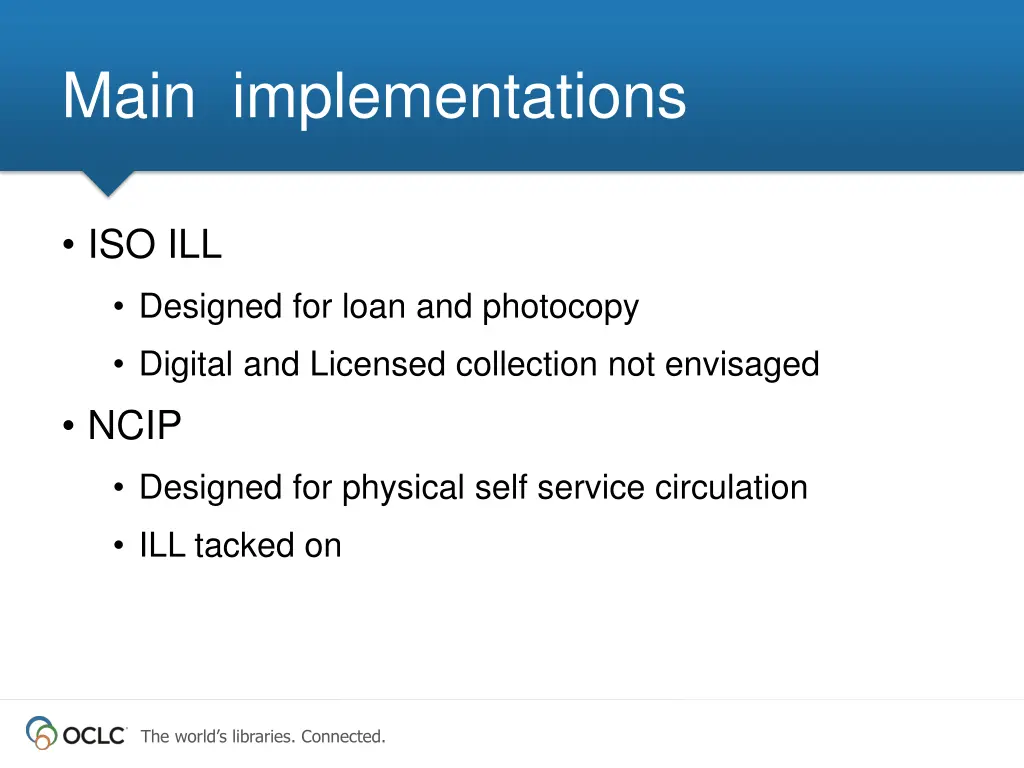 Main implementations

• ISO ILL
• Designed for loan and photocopy
• Digital and Licensed collection not envisaged
• NCIP
• Designed for physical self service circulation
• ILL tacked on

OCLC The world's libraries. Connected.